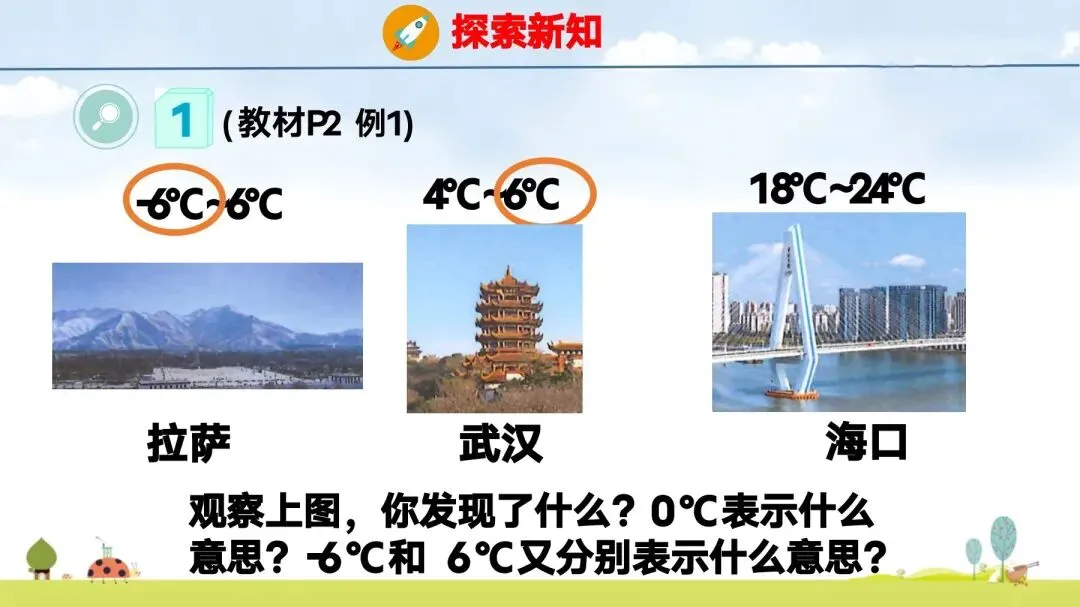 探索新知

1 (教材P2 例1)

-6℃~6℃

4℃~6℃

18℃~24℃

拉萨

武汉

海口

观察上图，你发现了什么？0℃表示什么意思？-6℃和 6℃又分别表示什么意思？